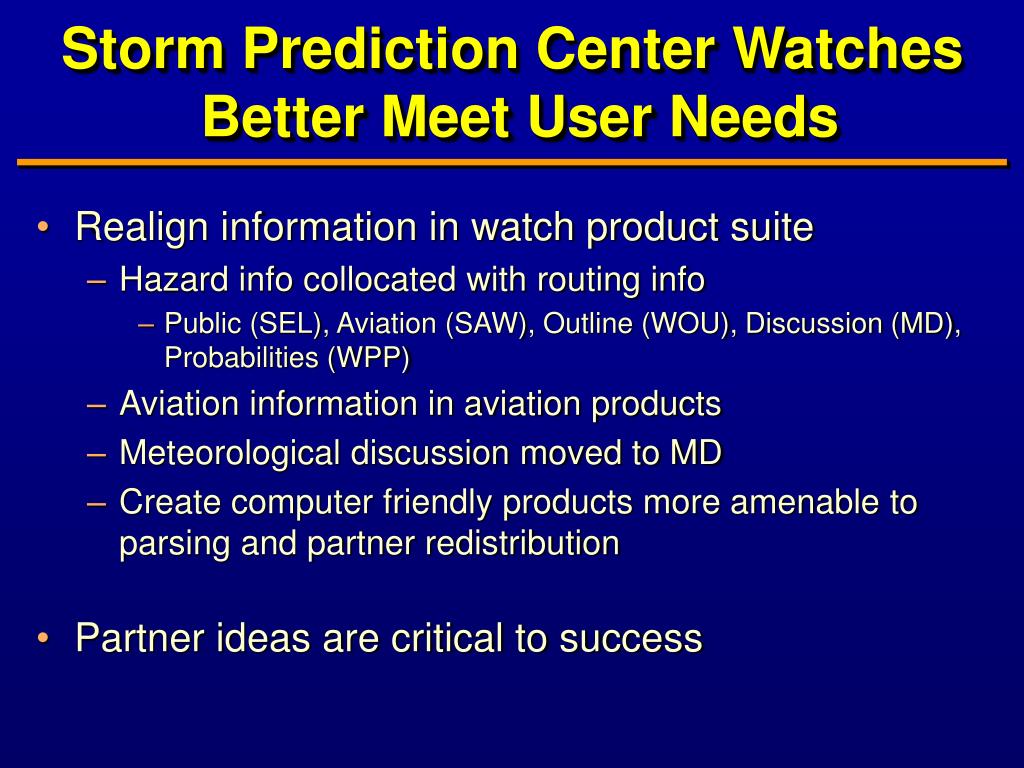 Storm Prediction Center Watches Better Meet User Needs

• Realign information in watch product suite
– Hazard info collocated with routing info
– Public (SEL), Aviation (SAW), Outline (WOU), Discussion (MD), Probabilities (WPP)
– Aviation information in aviation products
– Meteorological discussion moved to MD
– Create computer friendly products more amenable to parsing and partner redistribution

• Partner ideas are critical to success